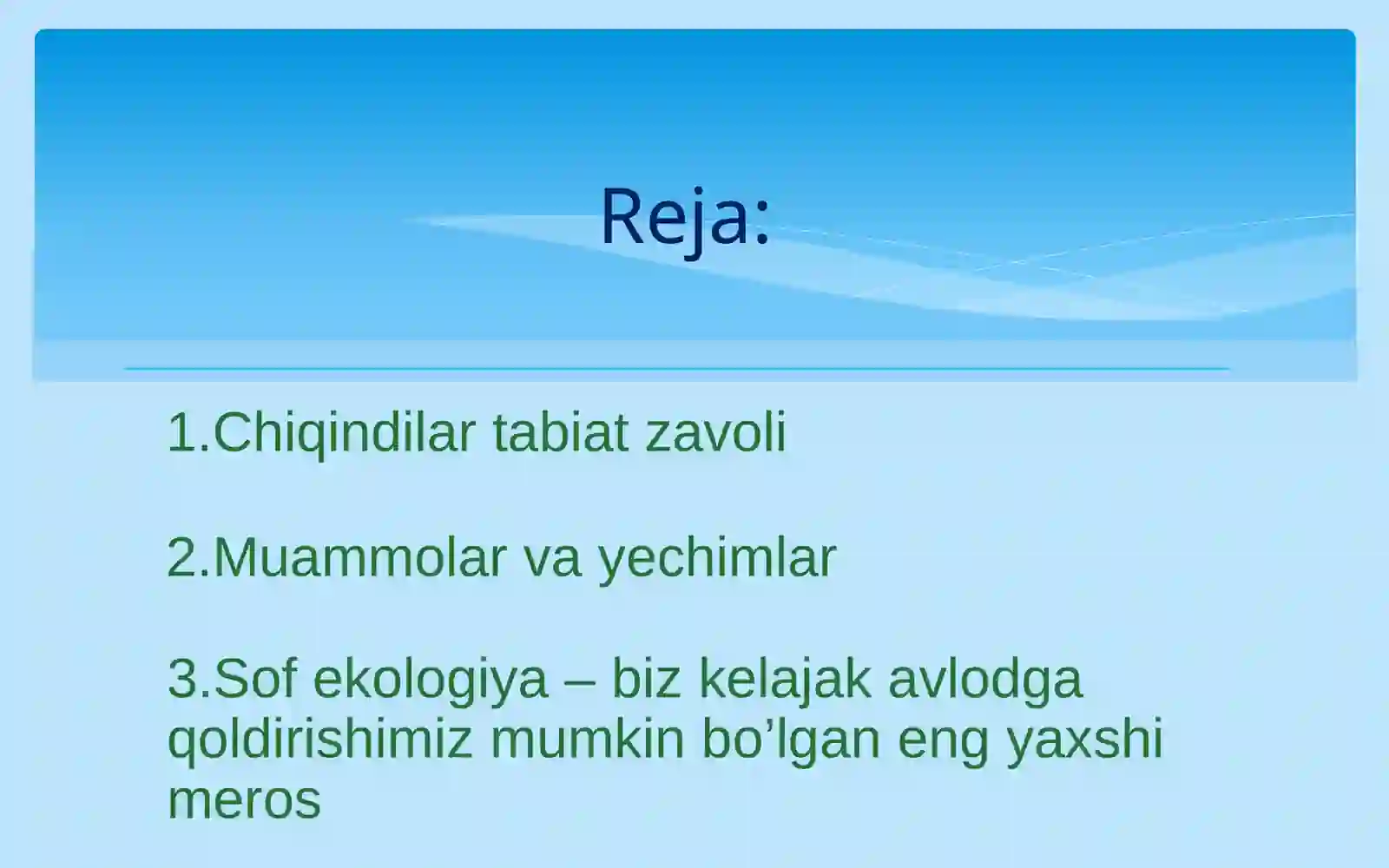 Reja:

1.Chiqindilar tabiat zavoli

2.Muammolar va yechimlar

3.Sof ekologiya – biz kelajak avlodga qoldirishimiz mumkin bo’lgan eng yaxshi meros